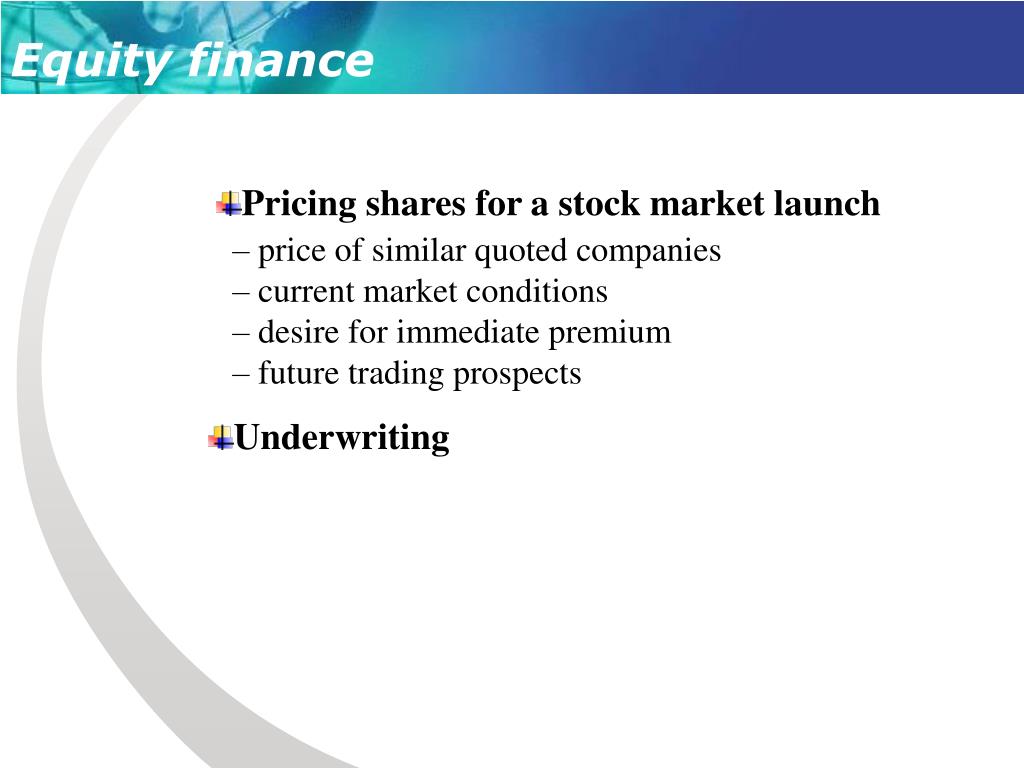 Equity finance

Pricing shares for a stock market launch
– price of similar quoted companies
– current market conditions
– desire for immediate premium
– future trading prospects

Underwriting